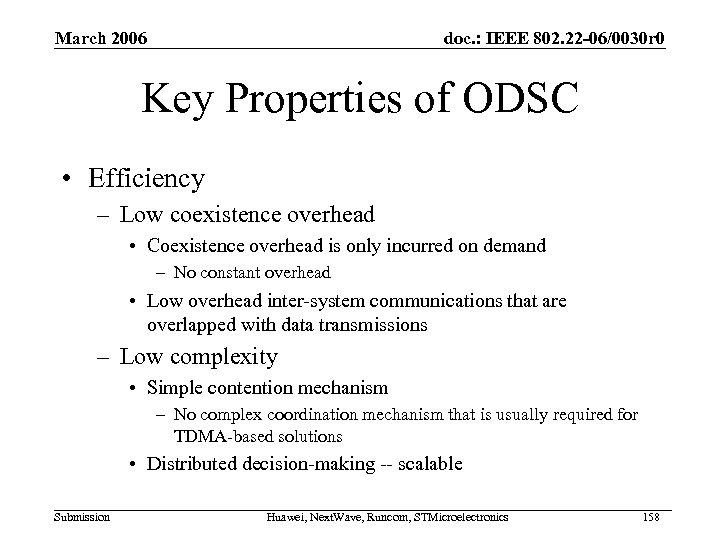 March 2006

doc.: IEEE 802.22-06/0030r0

Key Properties of ODSC

• Efficiency
– Low coexistence overhead
• Coexistence overhead is only incurred on demand
– No constant overhead
• Low overhead inter-system communications that are overlapped with data transmissions
– Low complexity
• Simple contention mechanism
– No complex coordination mechanism that is usually required for TDMA-based solutions
• Distributed decision-making -- scalable

Submission

Huawei, NextWave, Runcom, STMicroelectronics

158